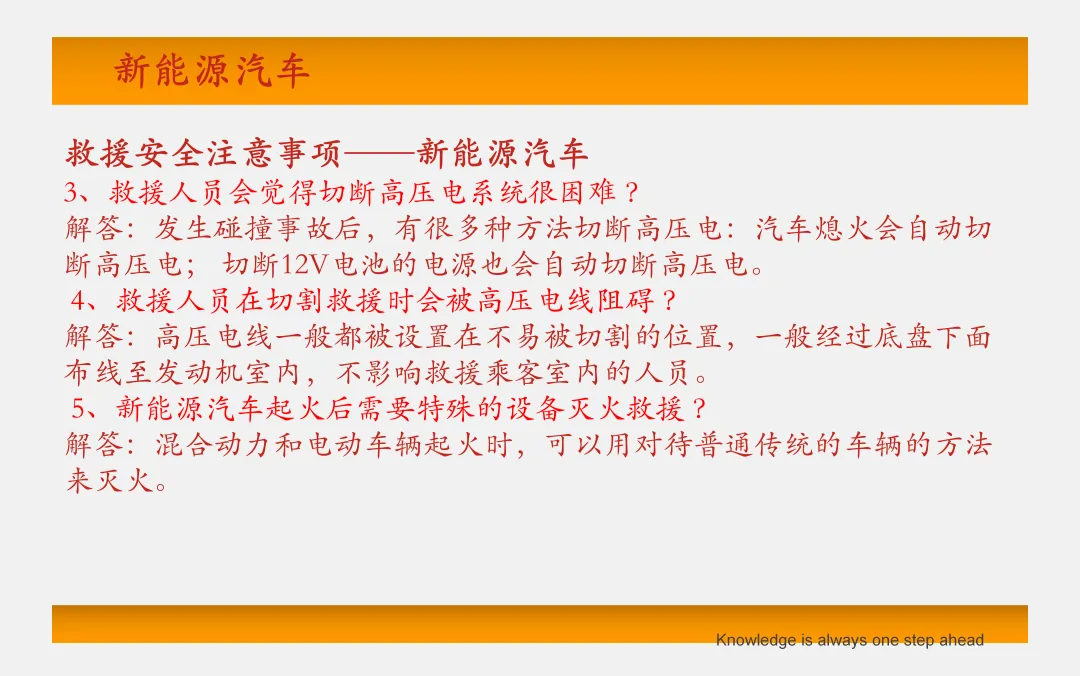 新能源汽车

救援安全注意事项——新能源汽车

3、救援人员会觉得切断高压电系统很困难？

解答：发生碰撞事故后，有很多种方法切断高压电：汽车熄火会自动切断高压电；切断12V电池的电源也会自动切断高压电。

4、救援人员在切割救援时会被高压电线阻碍？

解答：高压电线一般都被设置在不易被切割的位置，一般经过底盘下面布线至发动机室内，不影响救援乘客室内的人员。

5、新能源汽车起火后需要特殊的设备灭火救援？

解答：混合动力和电动车辆起火时，可以用对待普通传统的车辆的方法来灭火。

Knowledge is always one step ahead